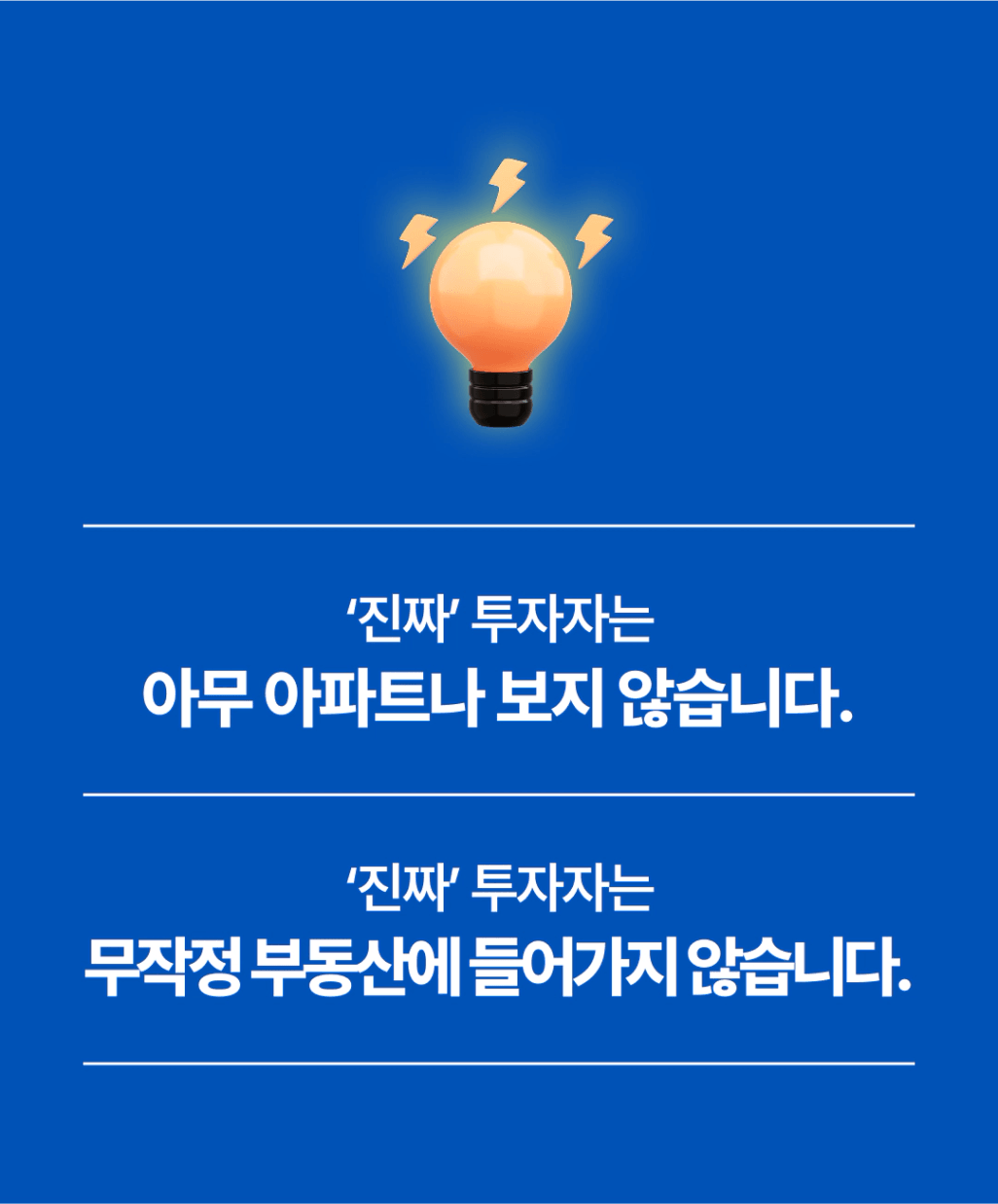 ‘진짜’ 투자자는
아무 아파트나 보지 않습니다.

‘진짜’ 투자자는
무작정 부동산에 들어가지 않습니다.